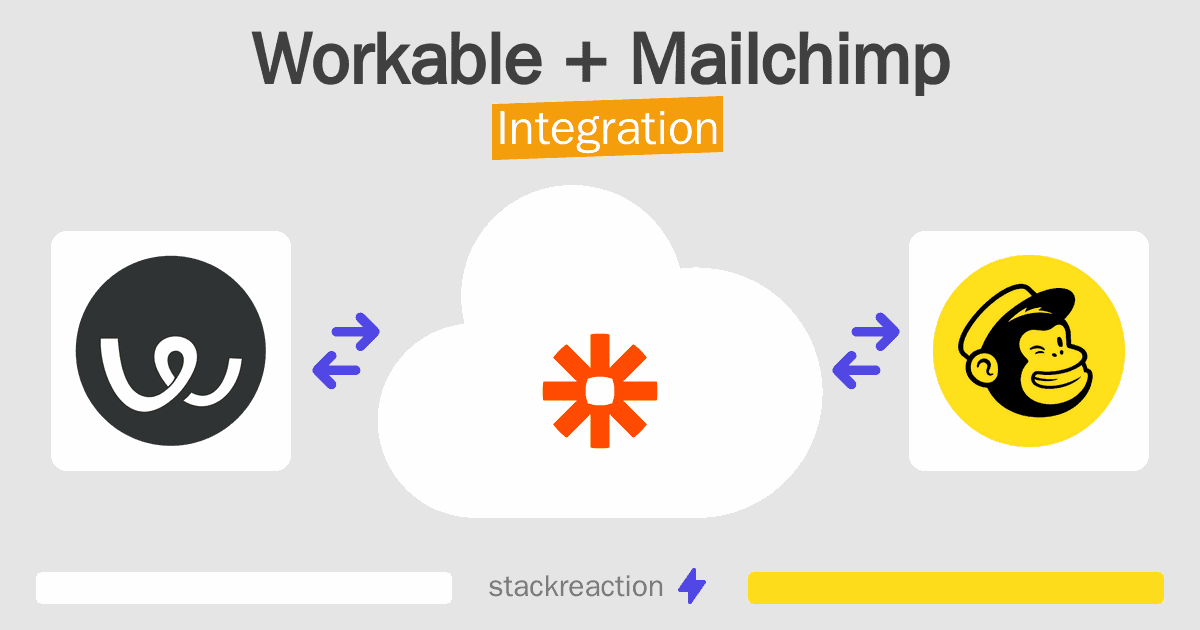 Workable + Mailchimp
Integration

stackreaction